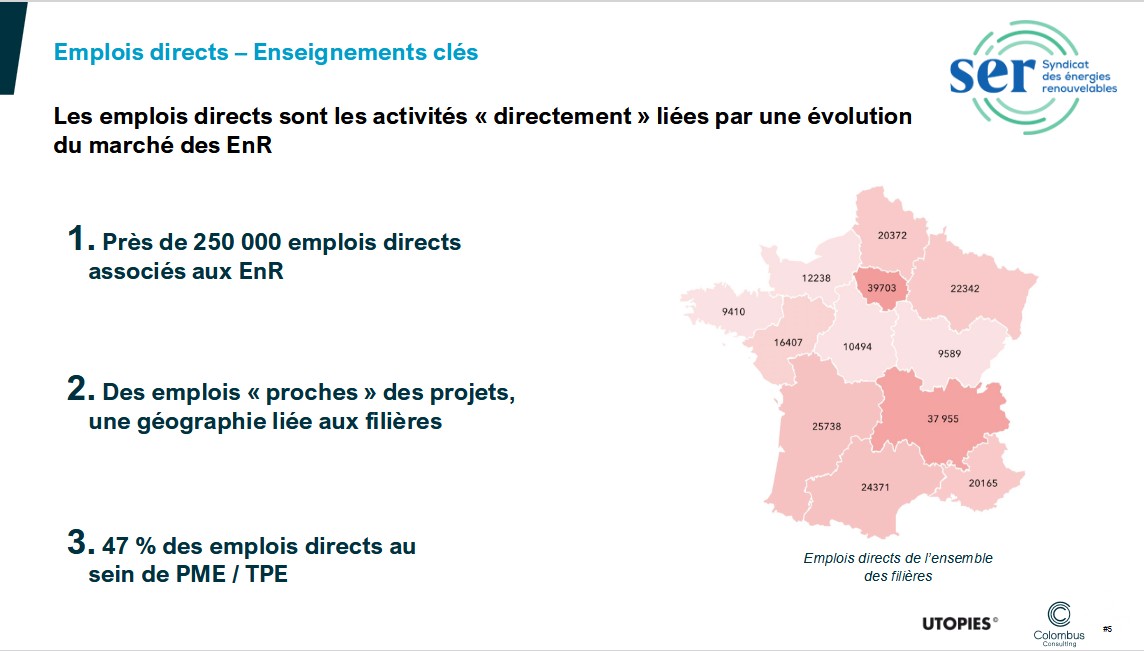 Emplois directs – Enseignements clés

ser Syndicat des énergies renouvelables

Les emplois directs sont les activités « directement » liées par une évolution du marché des EnR

1. Près de 250 000 emplois directs associés aux EnR

2. Des emplois « proches » des projets, une géographie liée aux filières

3. 47 % des emplois directs au sein de PME / TPE

20372
12238
39703
22342
9410
16407
10494
9589
25738
37 955
24371
20165

Emplois directs de l'ensemble des filières

UTOPIES®

Colombus Consulting

#5